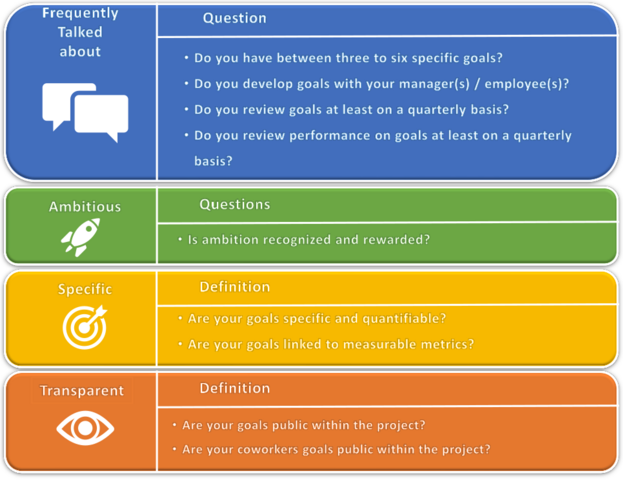 Frequently Talked about

Question

• Do you have between three to six specific goals?
• Do you develop goals with your manager(s) / employee(s)?
• Do you review goals at least on a quarterly basis?
• Do you review performance on goals at least on a quarterly basis?

Ambitious

Questions

• Is ambition recognized and rewarded?

Specific

Definition

• Are your goals specific and quantifiable?
• Are your goals linked to measurable metrics?

Transparent

Definition

• Are your goals public within the project?
• Are your coworkers goals public within the project?